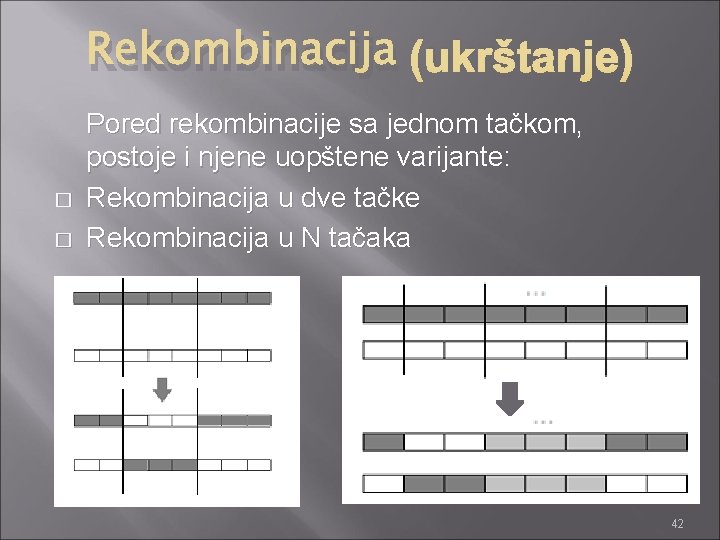 Rekombinacija (ukrštanje)

Pored rekombinacije sa jednom tačkom, postoje i njene uopštene varijante:
□ Rekombinacija u dve tačke
□ Rekombinacija u N tačaka

...

...

42